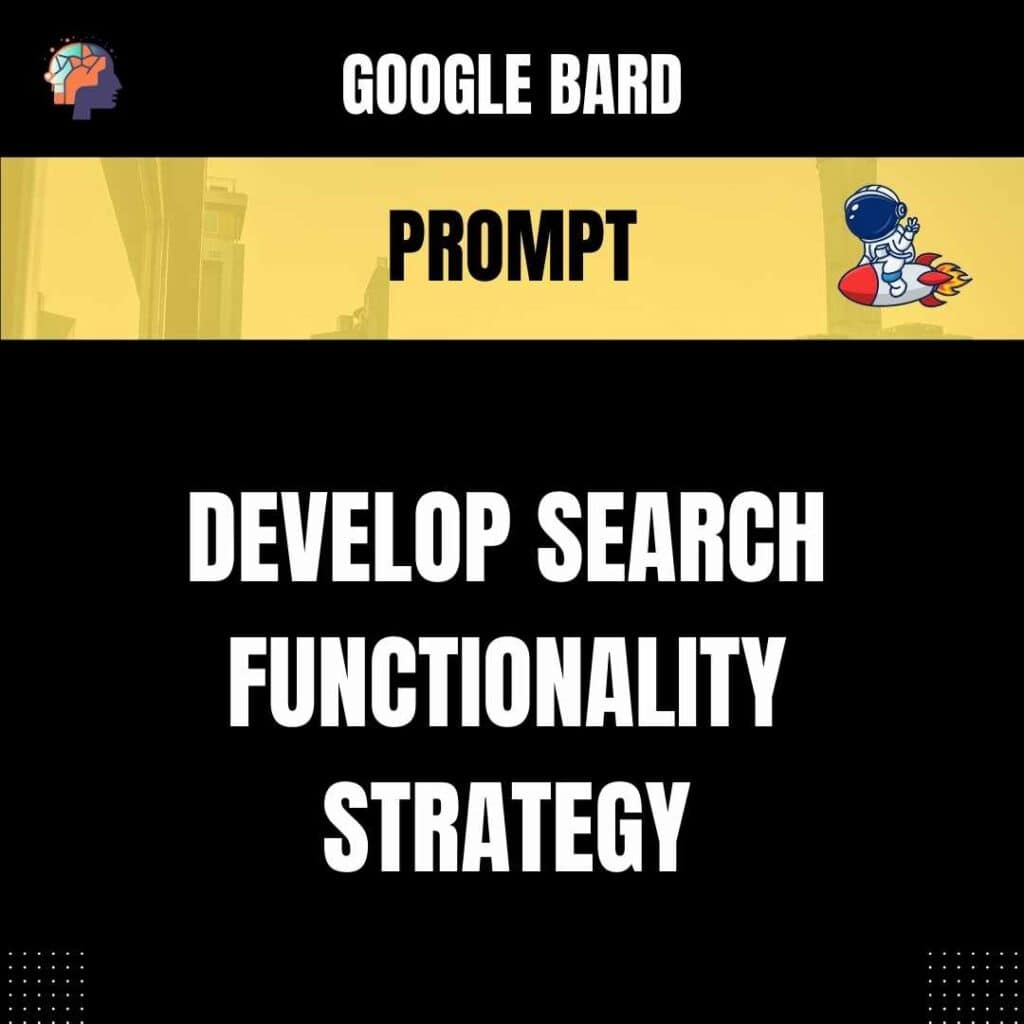 GOOGLE BARD

PROMPT

DEVELOP SEARCH FUNCTIONALITY STRATEGY